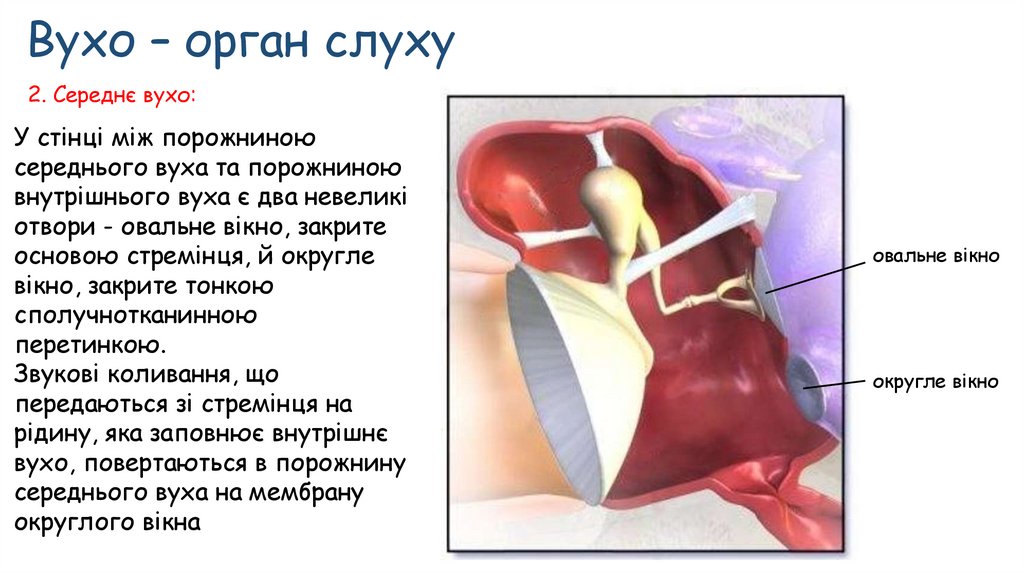 Вухо – орган слуху

2. Середнє вухо:

У стінці між порожниною середнього вуха та порожниною внутрішнього вуха є два невеликі отвори - овальне вікно, закрите основою стремінця, й округле вікно, закрите тонкою сполучнотканинною перетинкою.
Звукові коливання, що передаються зі стремінця на рідину, яка заповнює внутрішнє вухо, повертаються в порожнину середнього вуха на мембрану округлого вікна

овальне вікно

округле вікно